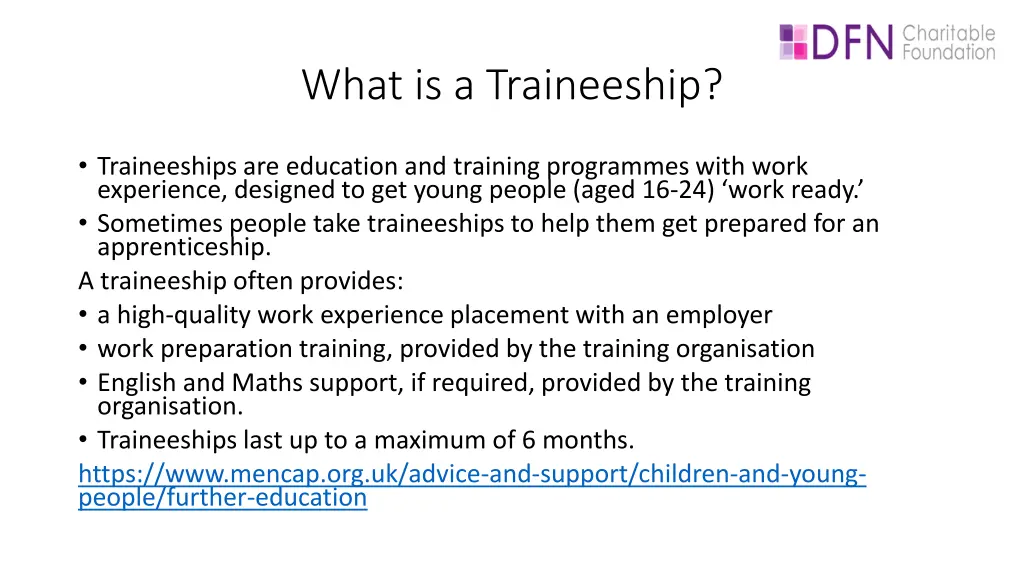 DFN Charitable Foundation

What is a Traineeship?

• Traineeships are education and training programmes with work experience, designed to get young people (aged 16-24) ‘work ready.’
• Sometimes people take traineeships to help them get prepared for an apprenticeship.
A traineeship often provides:
• a high-quality work experience placement with an employer
• work preparation training, provided by the training organisation
• English and Maths support, if required, provided by the training organisation.
• Traineeships last up to a maximum of 6 months.
https://www.mencap.org.uk/advice-and-support/children-and-young-people/further-education